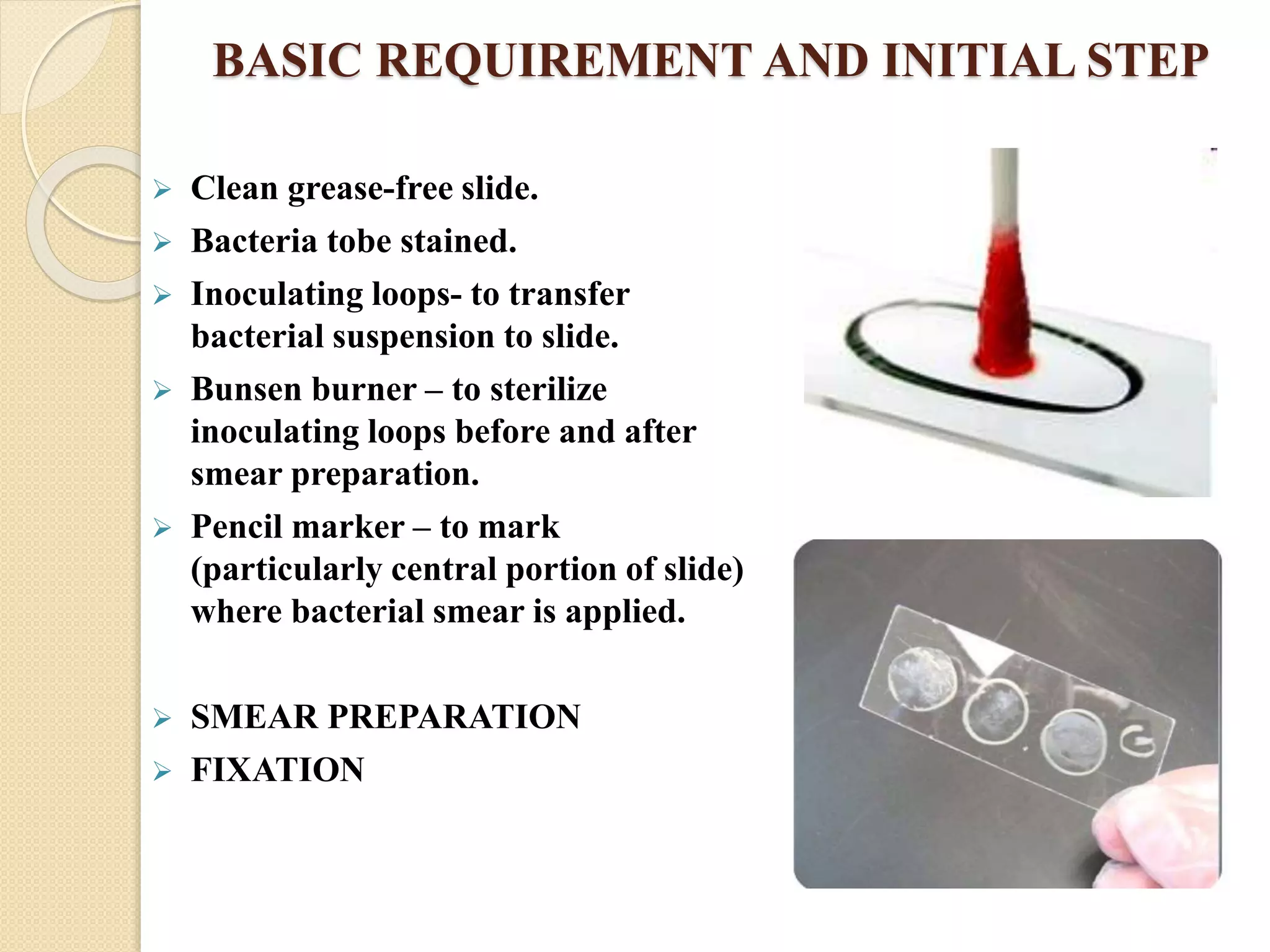 BASIC REQUIREMENT AND INITIAL STEP

➢ Clean grease-free slide.

➢ Bacteria tobe stained.

➢ Inoculating loops- to transfer bacterial suspension to slide.

➢ Bunsen burner – to sterilize inoculating loops before and after smear preparation.

➢ Pencil marker – to mark (particularly central portion of slide) where bacterial smear is applied.

➢ SMEAR PREPARATION

➢ FIXATION

G